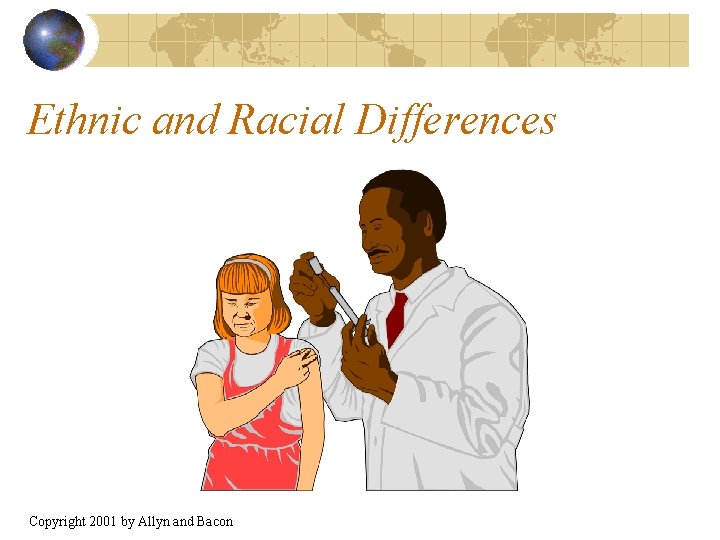 Ethnic and Racial Differences

Copyright 2001 by Allyn and Bacon